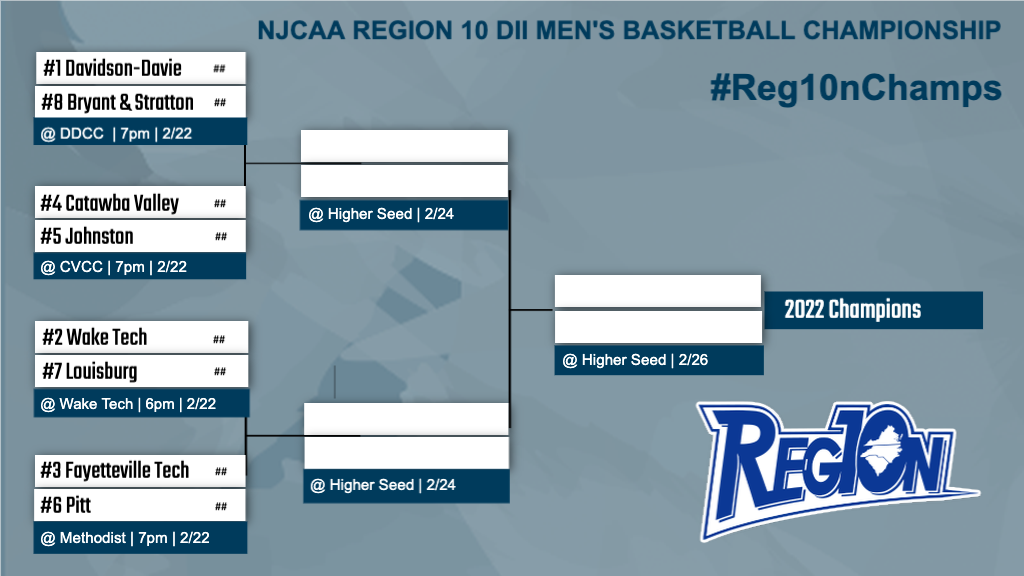 NJCAA REGION 10 DII MEN'S BASKETBALL CHAMPIONSHIP

#Reg10nChamps

#1 Davidson-Davie ##
#8 Bryant & Stratton ##
@ DDCC | 7pm | 2/22

#4 Catawba Valley ##
#5 Johnston ##
@ CVCC | 7pm | 2/22

#2 Wake Tech ##
#7 Louisburg ##
@ Wake Tech | 6pm | 2/22

#3 Fayetteville Tech ##
#6 Pitt ##
@ Methodist | 7pm | 2/22

@ Higher Seed | 2/24

@ Higher Seed | 2/24

@ Higher Seed | 2/26

2022 Champions

REGION